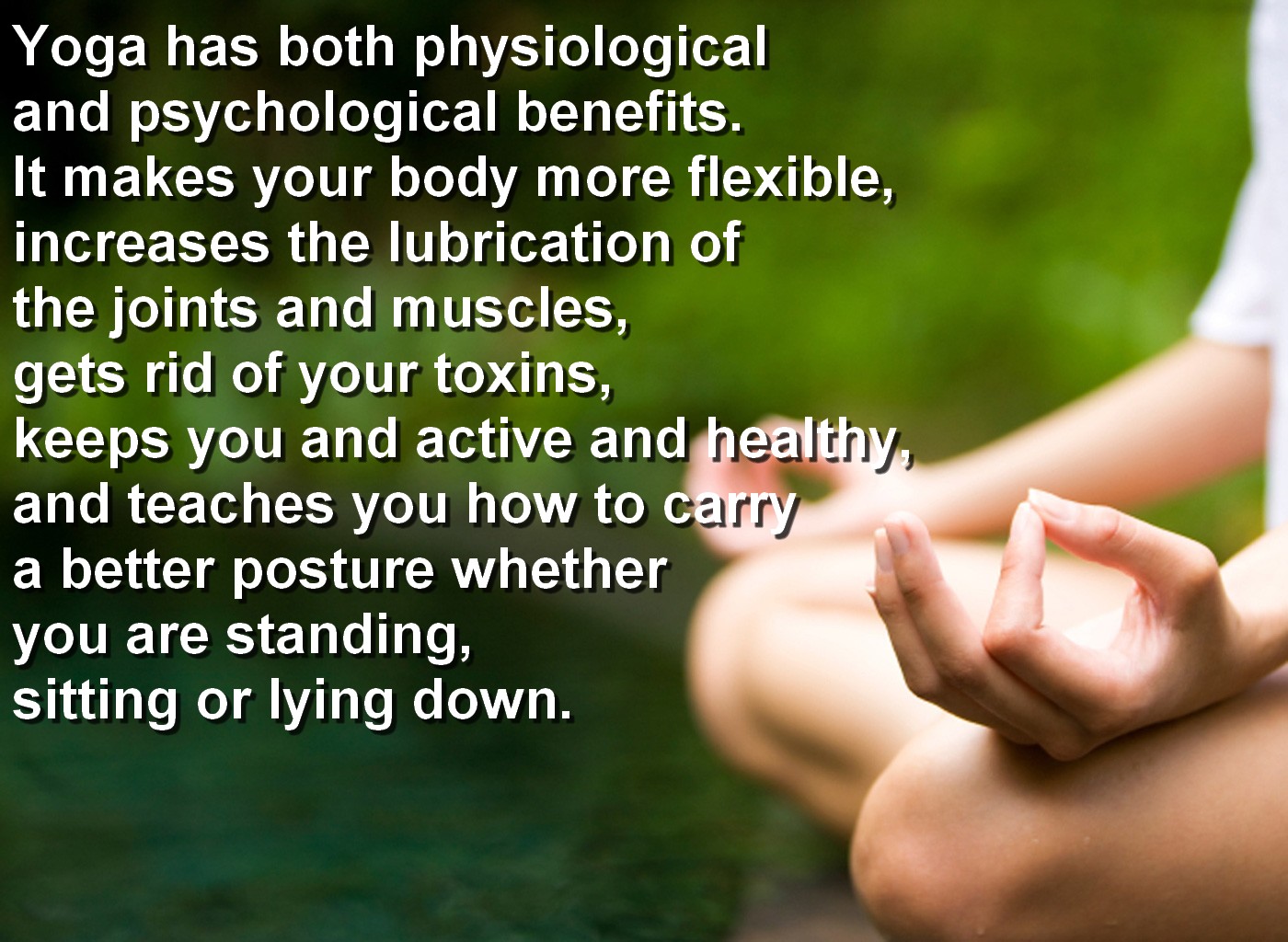 Yoga has both physiological and psychological benefits.
It makes your body more flexible, increases the lubrication of the joints and muscles, gets rid of your toxins, keeps you and active and healthy, and teaches you how to carry a better posture whether you are standing, sitting or lying down.